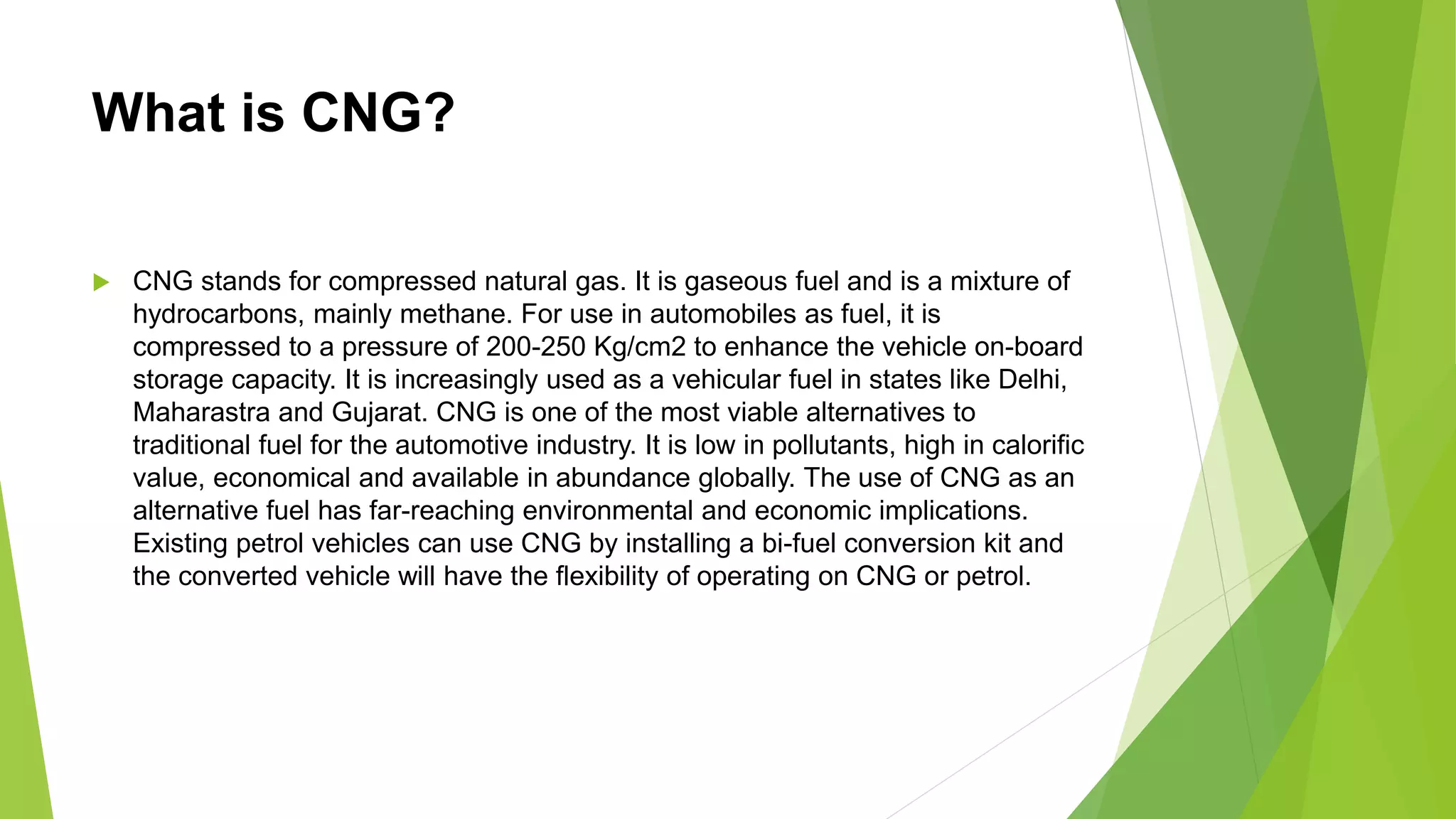 What is CNG?

CNG stands for compressed natural gas. It is gaseous fuel and is a mixture of hydrocarbons, mainly methane. For use in automobiles as fuel, it is compressed to a pressure of 200-250 Kg/cm2 to enhance the vehicle on-board storage capacity. It is increasingly used as a vehicular fuel in states like Delhi, Maharastra and Gujarat. CNG is one of the most viable alternatives to traditional fuel for the automotive industry. It is low in pollutants, high in calorific value, economical and available in abundance globally. The use of CNG as an alternative fuel has far-reaching environmental and economic implications. Existing petrol vehicles can use CNG by installing a bi-fuel conversion kit and the converted vehicle will have the flexibility of operating on CNG or petrol.